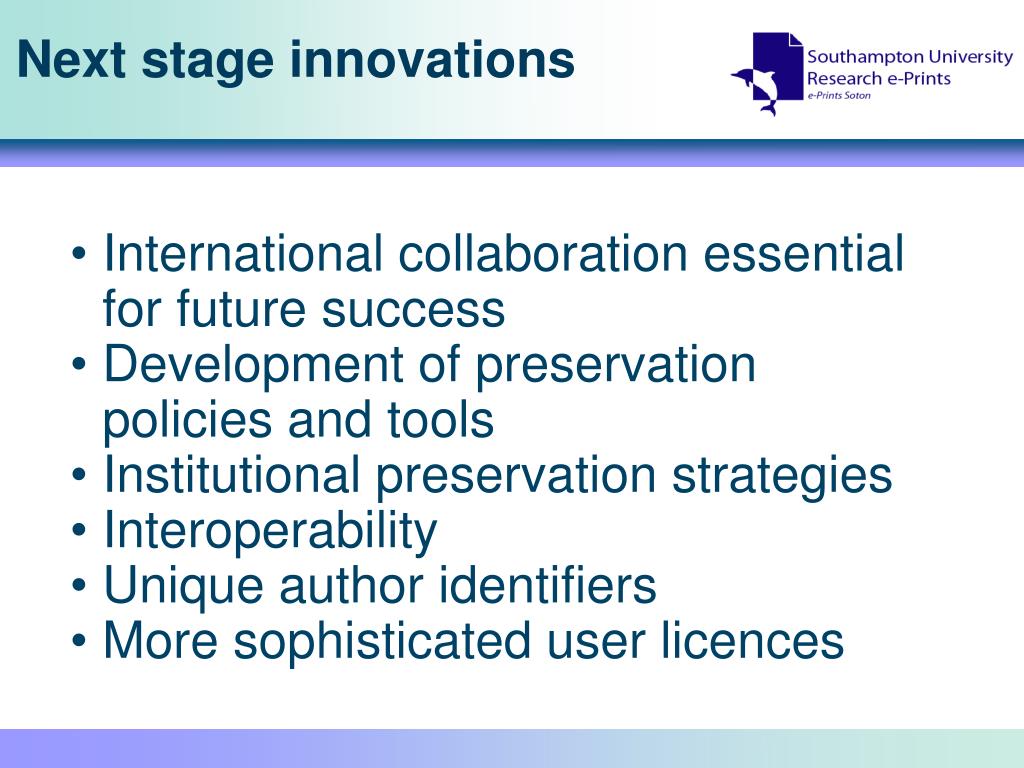 Next stage innovations

Southampton University
Research e-Prints
e-Prints Soton

• International collaboration essential for future success
• Development of preservation policies and tools
• Institutional preservation strategies
• Interoperability
• Unique author identifiers
• More sophisticated user licences